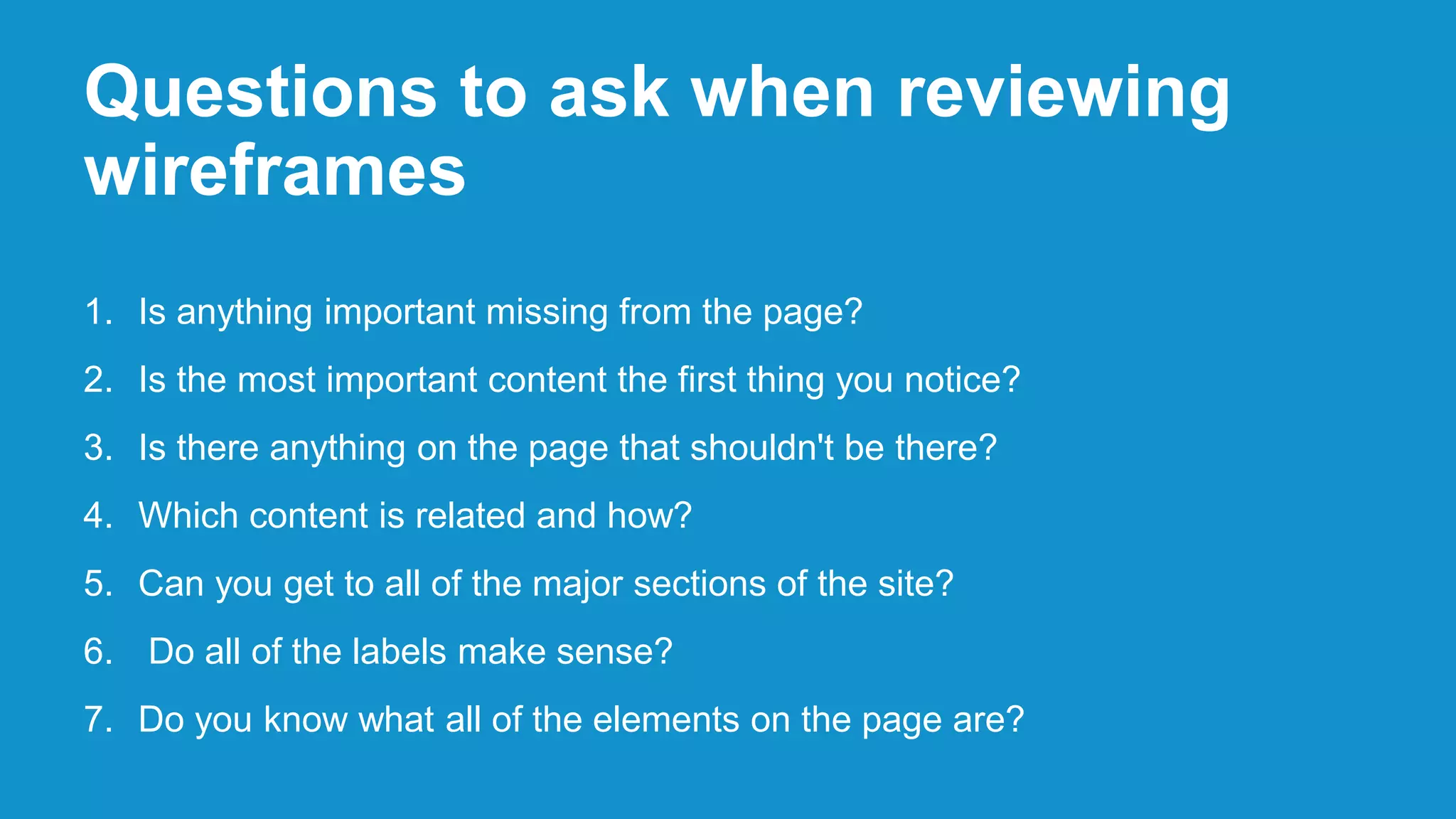 Questions to ask when reviewing wireframes

1. Is anything important missing from the page?
2. Is the most important content the first thing you notice?
3. Is there anything on the page that shouldn't be there?
4. Which content is related and how?
5. Can you get to all of the major sections of the site?
6. Do all of the labels make sense?
7. Do you know what all of the elements on the page are?